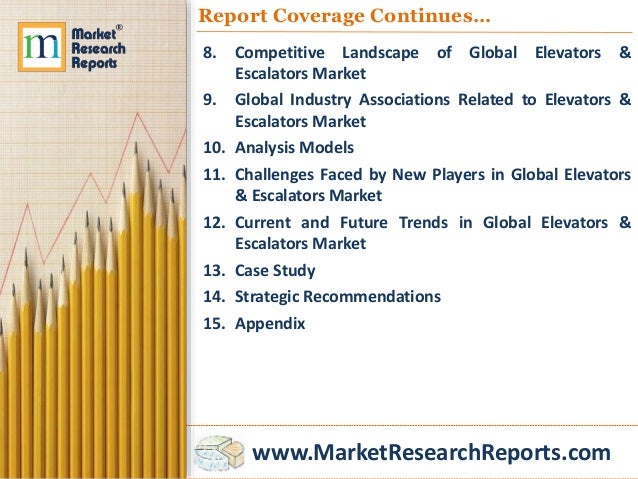 m Market® Research Reports

Report Coverage Continues…

8. Competitive Landscape of Global Elevators & Escalators Market
9. Global Industry Associations Related to Elevators & Escalators Market
10. Analysis Models
11. Challenges Faced by New Players in Global Elevators & Escalators Market
12. Current and Future Trends in Global Elevators & Escalators Market
13. Case Study
14. Strategic Recommendations
15. Appendix

www.MarketResearchReports.com